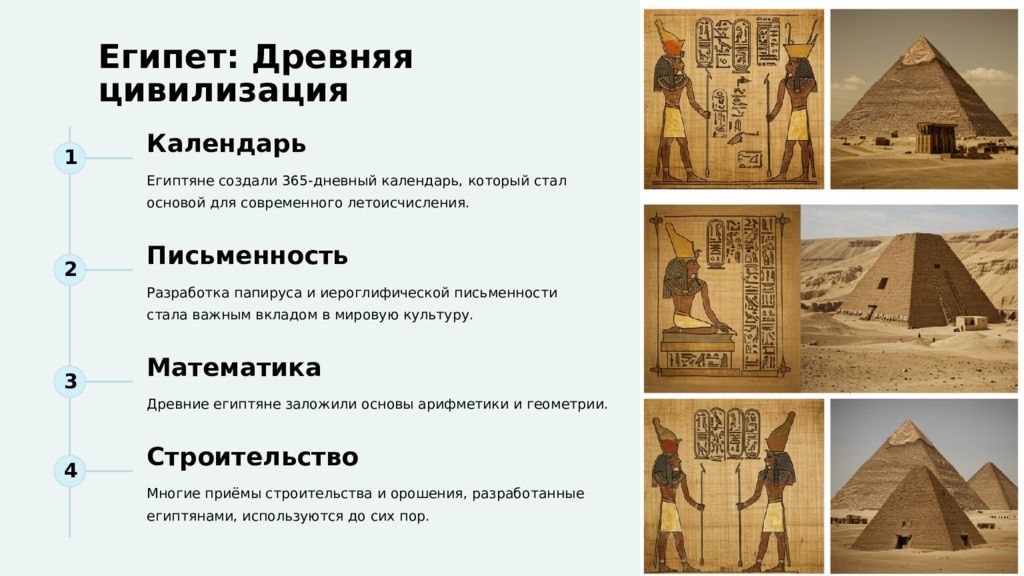 Египет: Древняя цивилизация

1

Календарь

Египтяне создали 365-дневный календарь, который стал основой для современного летоисчисления.

2

Письменность

Разработка папируса и иероглифической письменности стала важным вкладом в мировую культуру.

3

Математика

Древние египтяне заложили основы арифметики и геометрии.

4

Строительство

Многие приёмы строительства и орошения, разработанные египтянами, используются до сих пор.